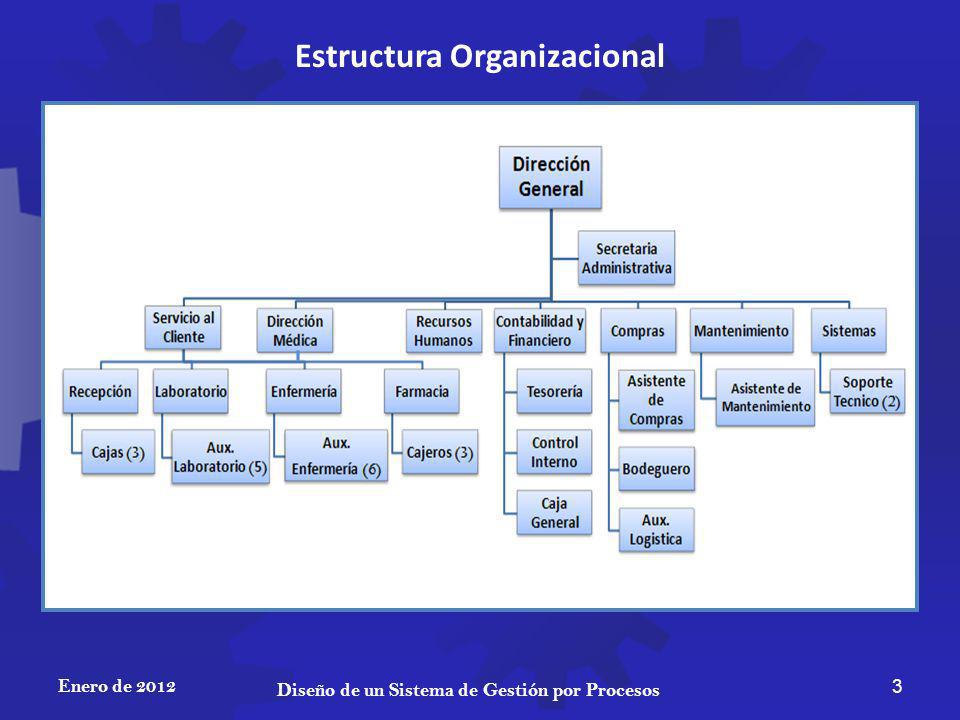 Estructura Organizacional

Dirección General

Secretaria Administrativa

Servicio al Cliente

Dirección Médica

Recursos Humanos

Contabilidad y Financiero

Compras

Mantenimiento

Sistemas

Recepción

Laboratorio

Enfermería

Farmacia

Cajas (3)

Aux. Laboratorio (5)

Aux. Enfermería (6)

Cajeros (3)

Tesorería

Control Interno

Caja General

Asistente de Compras

Bodeguero

Aux. Logistica

Asistente de Mantenimiento

Soporte Tecnico (2)

Enero de 2012

Diseño de un Sistema de Gestión por Procesos

3